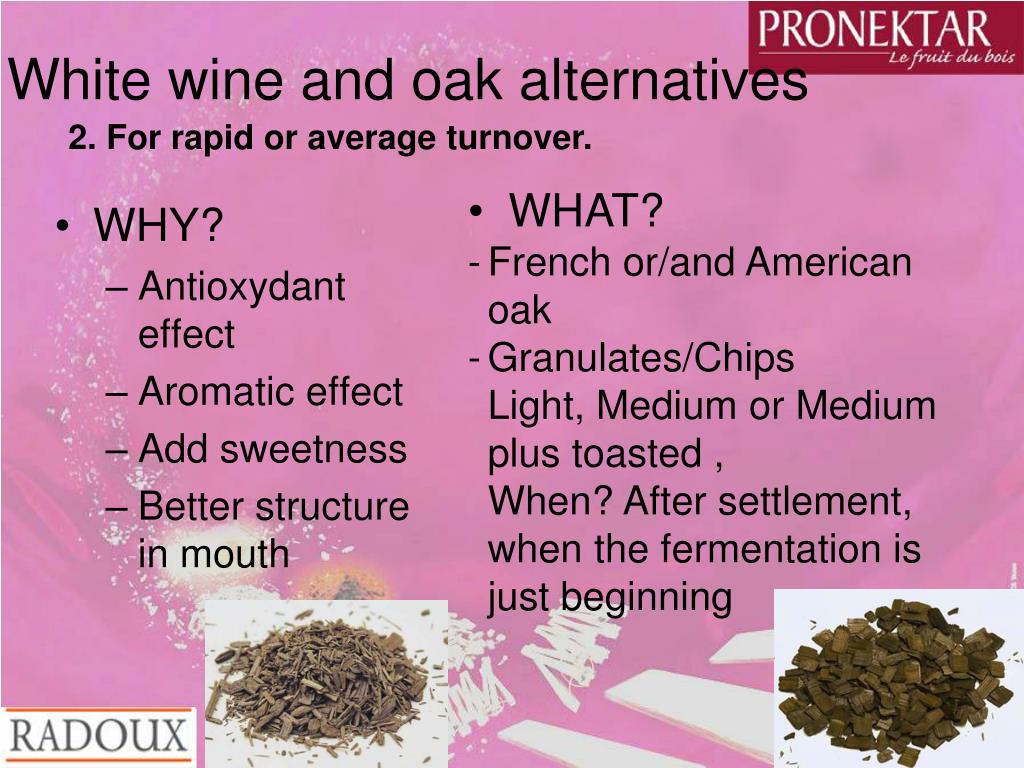 PRONEKTAR
Le fruit du bois

White wine and oak alternatives
2. For rapid or average turnover.

• WHY?
– Antioxydant effect
– Aromatic effect
– Add sweetness
– Better structure in mouth

• WHAT?
- French or/and American oak
- Granulates/Chips
Light, Medium or Medium plus toasted ,
When? After settlement, when the fermentation is just beginning

RADOUX